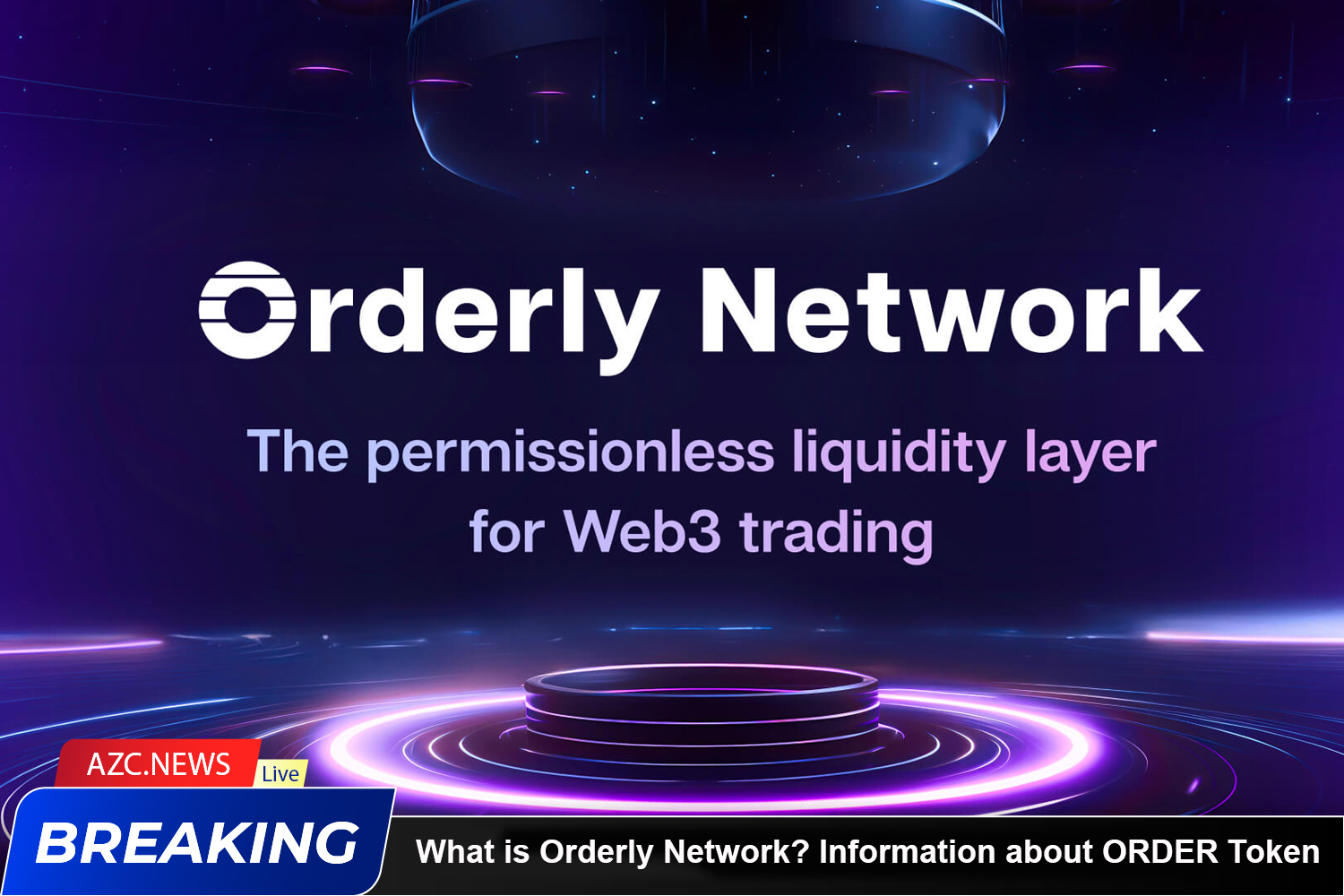 Orderly Network

The permissionless liquidity layer for Web3 trading

AZC.NEWS Live

BREAKING

What is Orderly Network? Information about ORDER Token